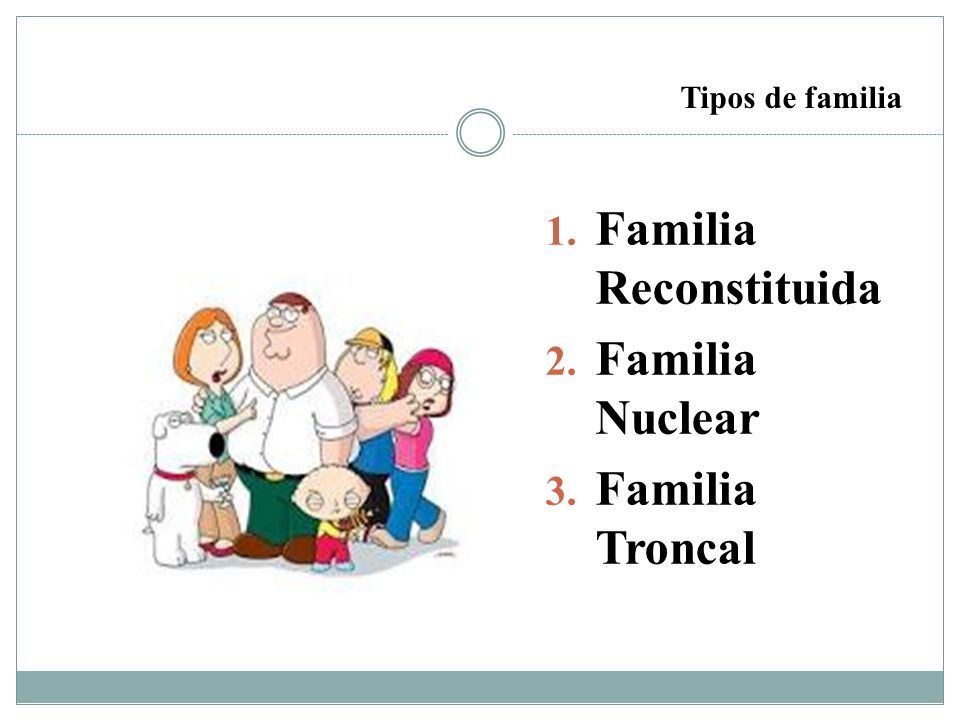 Tipos de familia

1. Familia Reconstituida
2. Familia Nuclear
3. Familia Troncal